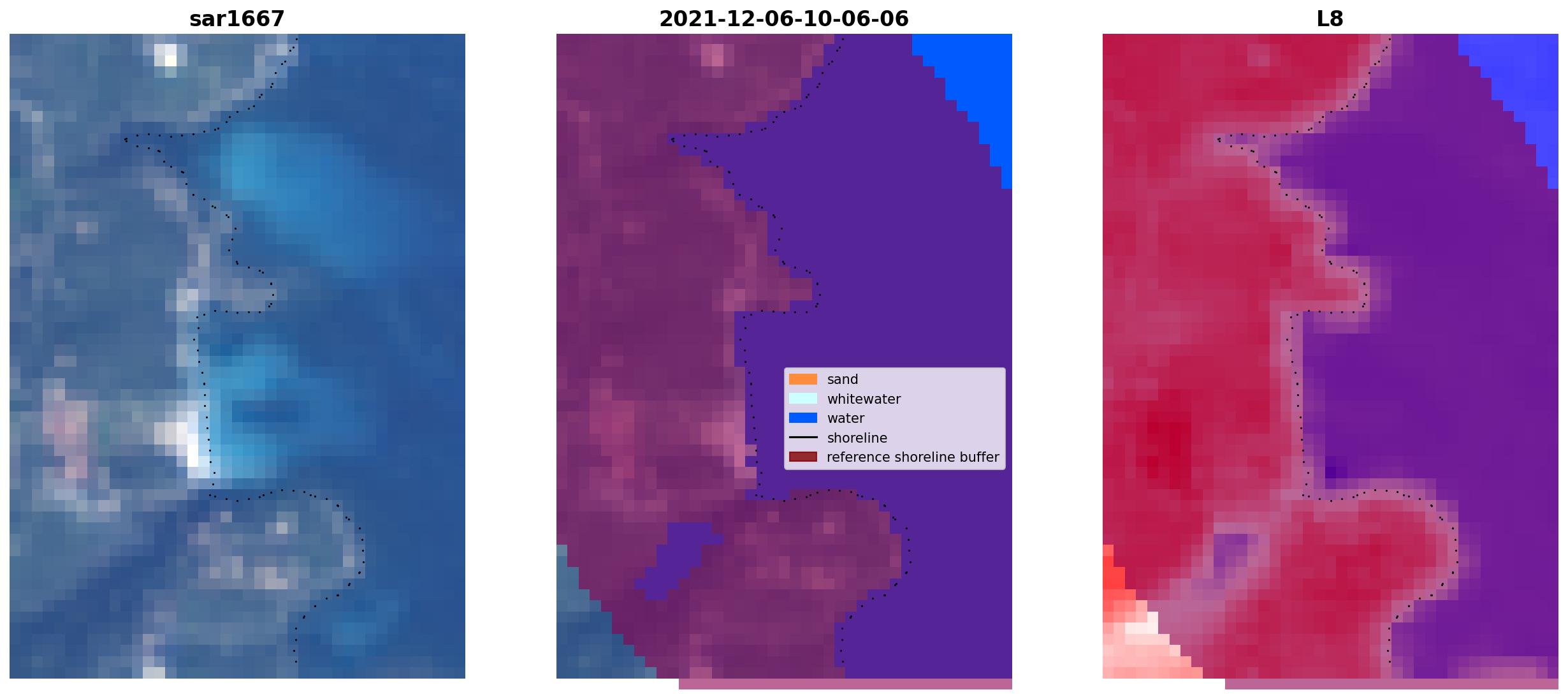 sar1667

2021-12-06-10-06-06

L8

sand
whitewater
water
shoreline
reference shoreline buffer